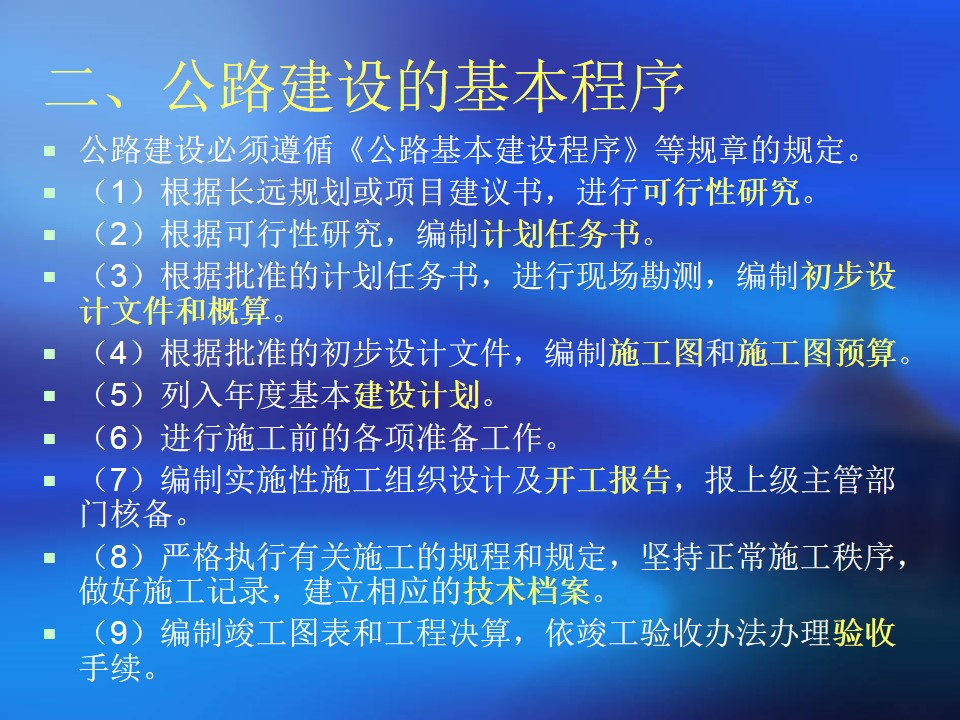 二、公路建设的基本程序

- 公路建设必须遵循《公路基本建设程序》等规章的规定。
- （1）根据长远规划或项目建议书，进行可行性研究。
- （2）根据可行性研究，编制计划任务书。
- （3）根据批准的计划任务书，进行现场勘测，编制初步设计文件和概算。
- （4）根据批准的初步设计文件，编制施工图和施工图预算。
- （5）列入年度基本建设计划。
- （6）进行施工前的各项准备工作。
- （7）编制实施性施工组织设计及开工报告，报上级主管部门核备。
- （8）严格执行有关施工的规程和规定，坚持正常施工秩序，做好施工记录，建立相应的技术档案。
- （9）编制竣工图表和工程决算，依竣工验收办法办理验收手续。